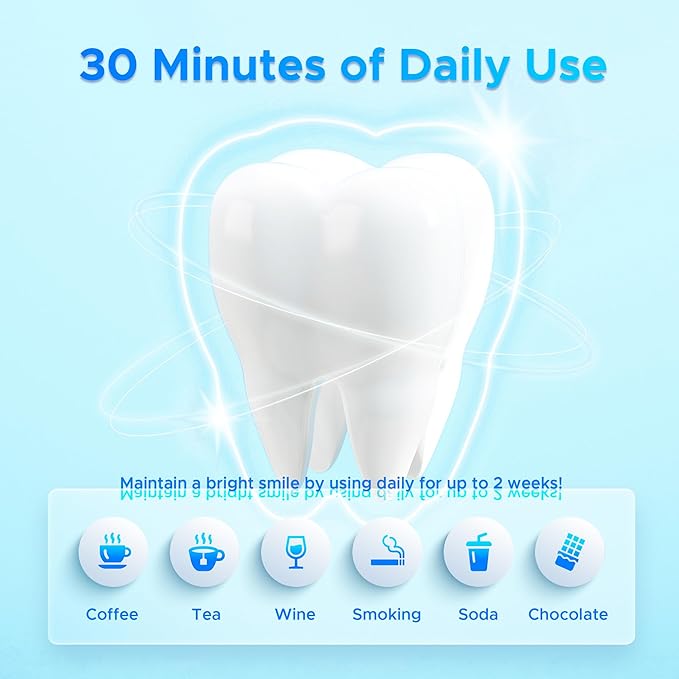 30 Minutes of Daily Use

Maintain a bright smile by using daily for up to 2 weeks!

Coffee Tea Wine Smoking Soda Chocolate